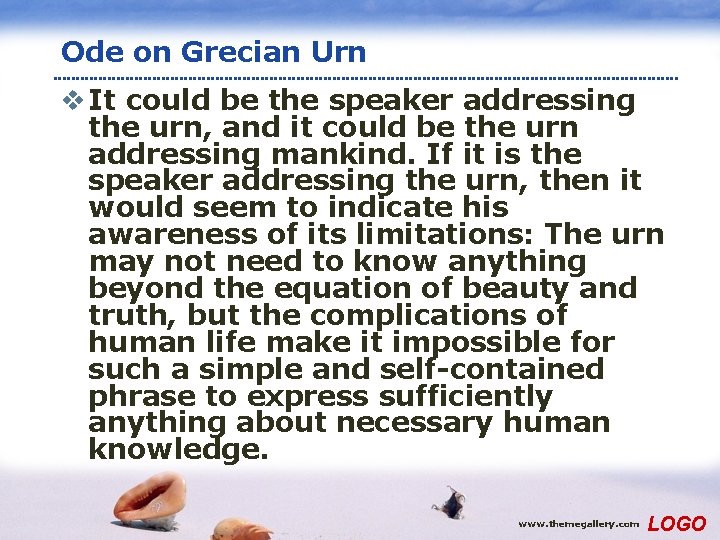 Ode on Grecian Urn

❖ It could be the speaker addressing the urn, and it could be the urn addressing mankind. If it is the speaker addressing the urn, then it would seem to indicate his awareness of its limitations: The urn may not need to know anything beyond the equation of beauty and truth, but the complications of human life make it impossible for such a simple and self-contained phrase to express sufficiently anything about necessary human knowledge.

www.themegallery.com LOGO